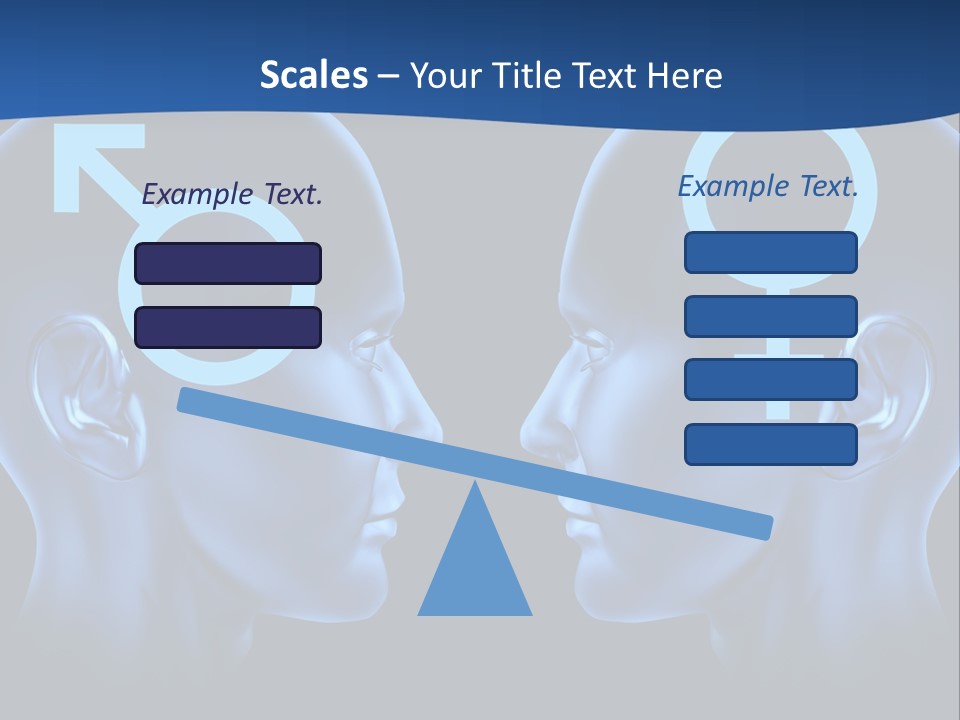 Scales – Your Title Text Here

Example Text.

Example Text.